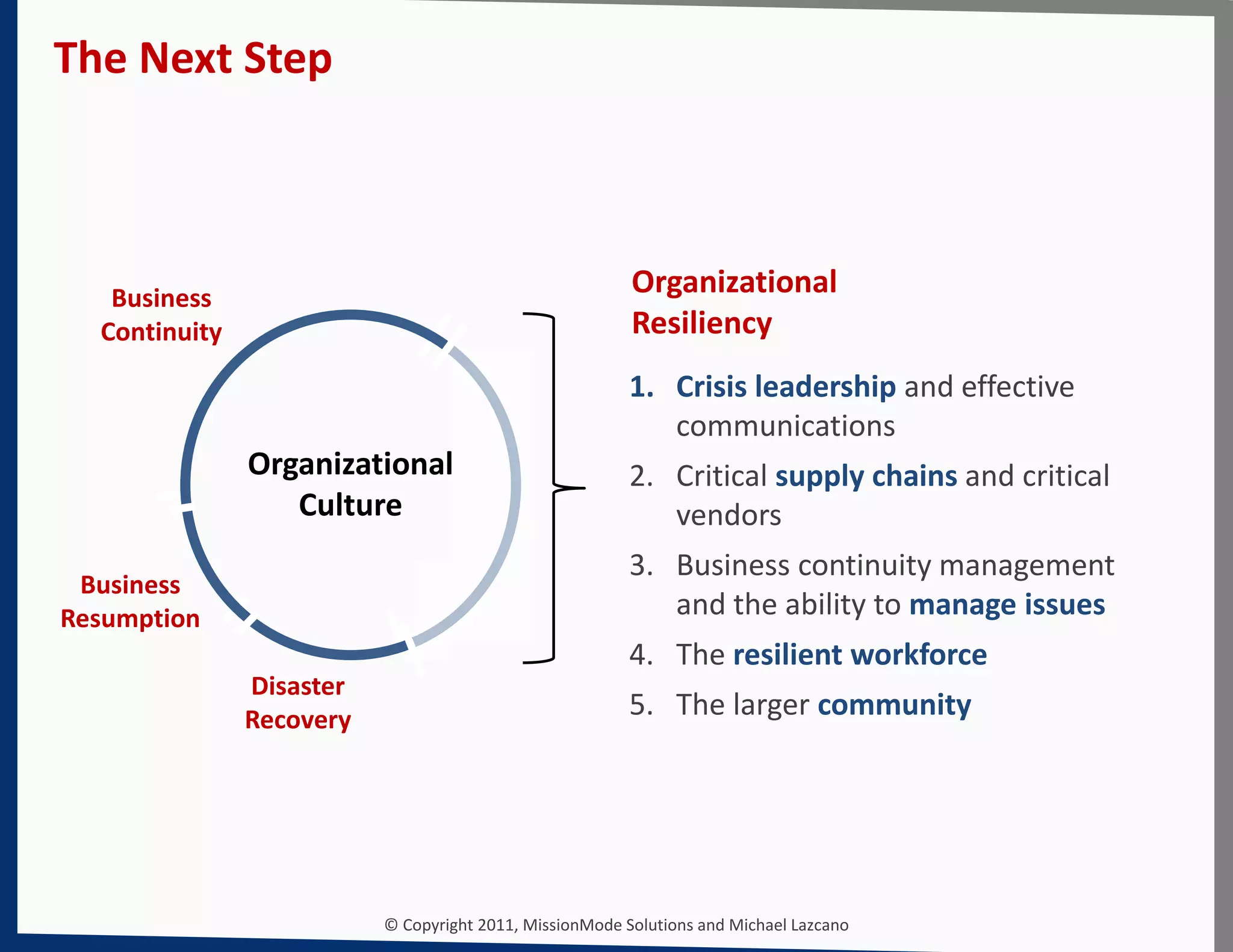 The Next Step

Business Continuity

Organizational Culture

Business Resumption

Disaster Recovery

Organizational Resiliency

1. Crisis leadership and effective communications
2. Critical supply chains and critical vendors
3. Business continuity management and the ability to manage issues
4. The resilient workforce
5. The larger community

© Copyright 2011, MissionMode Solutions and Michael Lazcano